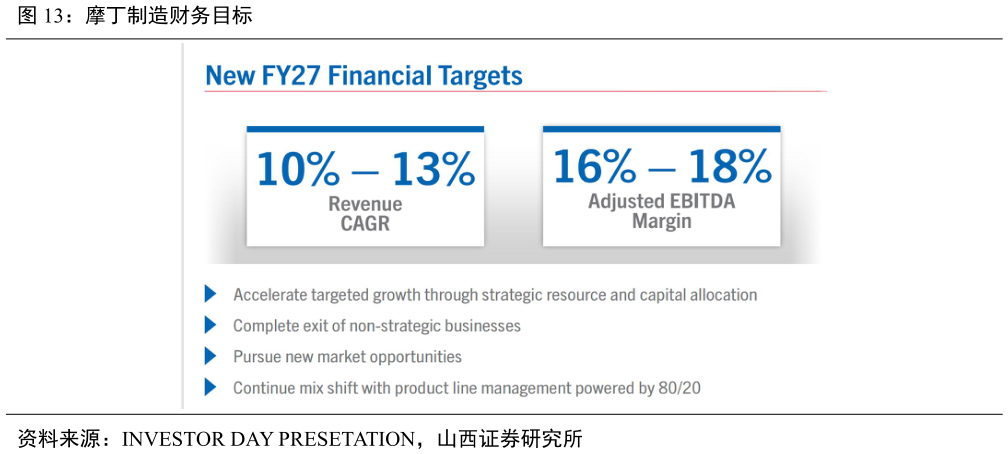 图 13：摩丁制造财务目标

New FY27 Financial Targets

10% – 13%
Revenue
CAGR

16% – 18%
Adjusted EBITDA
Margin

Accelerate targeted growth through strategic resource and capital allocation

Complete exit of non-strategic businesses

Pursue new market opportunities

Continue mix shift with product line management powered by 80/20

资料来源：INVESTOR DAY PRESETATION，山西证券研究所